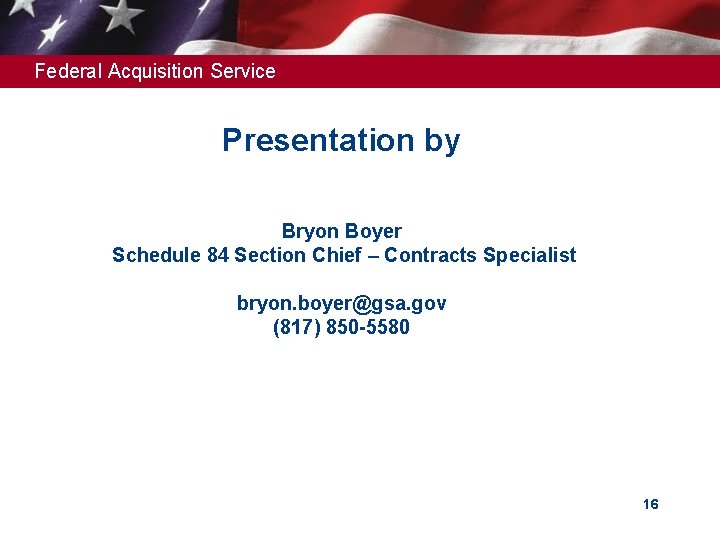 Federal Acquisition Service

Presentation by

Bryon Boyer
Schedule 84 Section Chief – Contracts Specialist

bryon.boyer@gsa.gov
(817) 850-5580

16